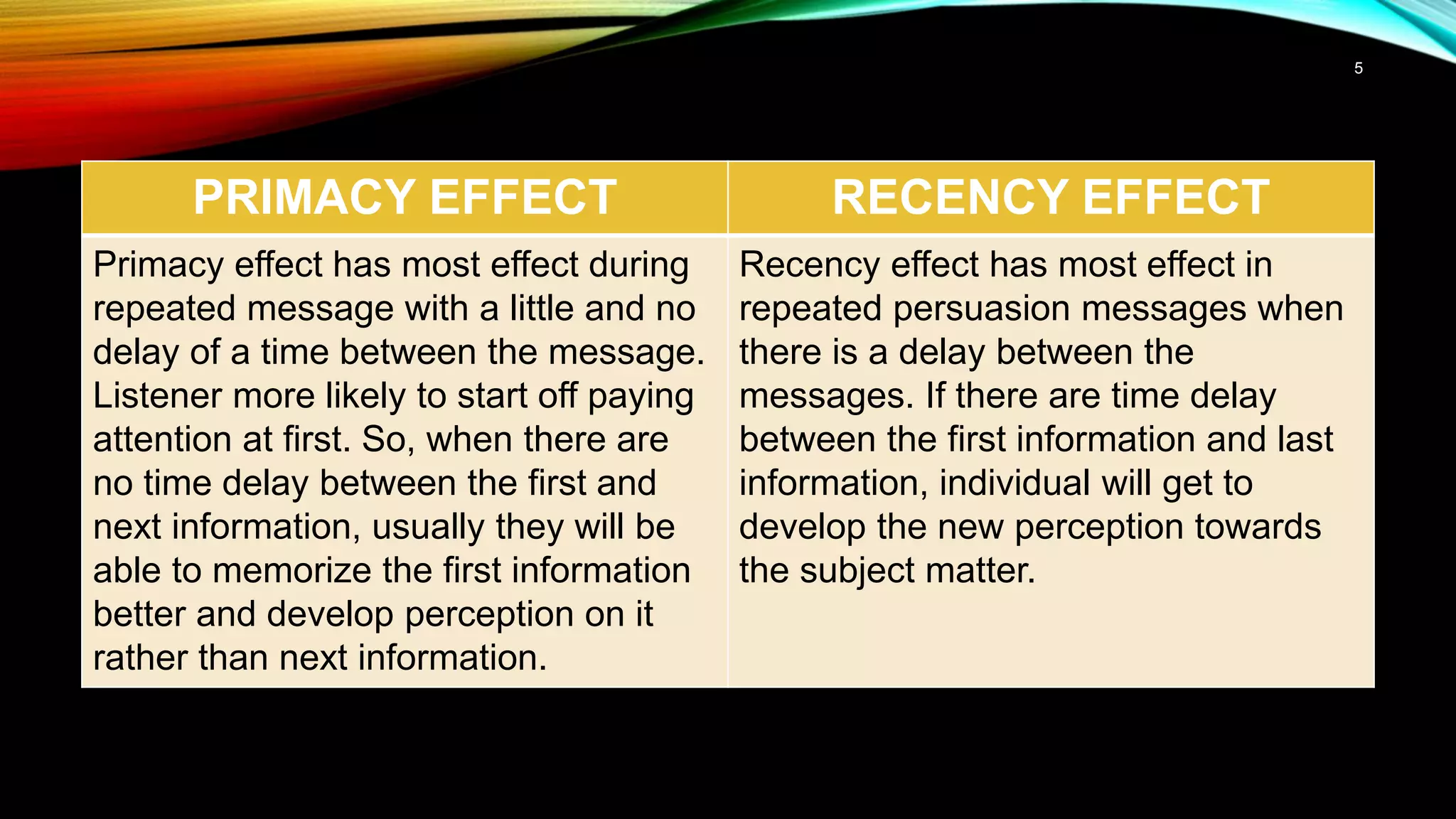 5

| PRIMACY EFFECT | RECENCY EFFECT |
|---|---|
| Primacy effect has most effect during repeated message with a little and no delay of a time between the message. Listener more likely to start off paying attention at first. So, when there are no time delay between the first and next information, usually they will be able to memorize the first information better and develop perception on it rather than next information. | Recency effect has most effect in repeated persuasion messages when there is a delay between the messages. If there are time delay between the first information and last information, individual will get to develop the new perception towards the subject matter. |